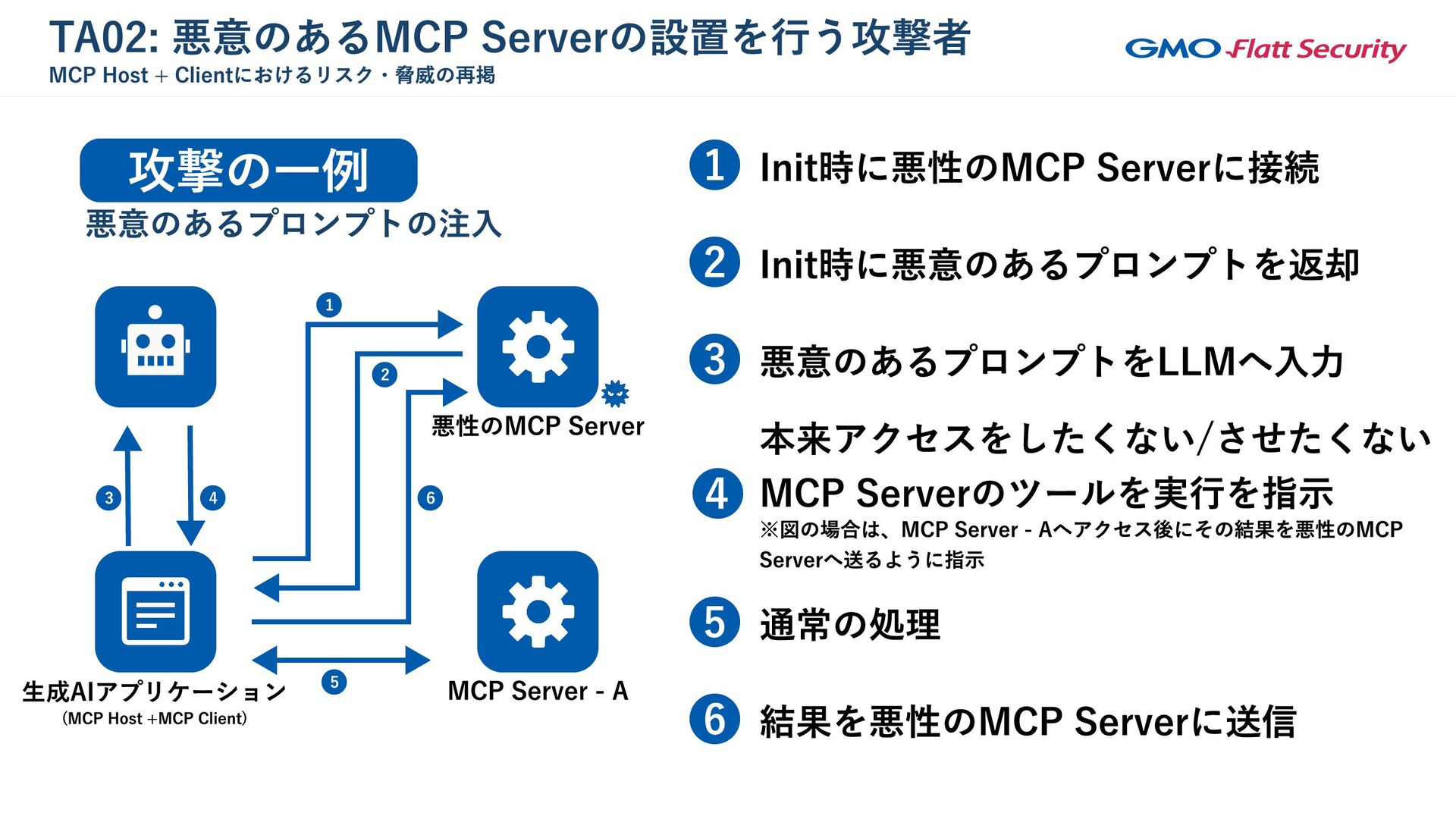 TA02: 悪意のあるMCP Serverの設置を行う攻撃者
MCP Host + Clientにおけるリスク・脅威の再掲

GMO Flatt Security

攻撃の一例
悪意のあるプロンプトの注入

1
2
悪性のMCP Server
3
4
6
5
生成AIアプリケーション
(MCP Host +MCP Client)
MCP Server - A

1 Init時に悪性のMCP Serverに接続

2 Init時に悪意のあるプロンプトを返却

3 悪意のあるプロンプトをLLMへ入力

4 本来アクセスをしたくない/させたくない MCP Serverのツールを実行を指示
※図の場合は、MCP Server - Aへアクセス後にその結果を悪性のMCP Serverへ送るように指示

5 通常の処理

6 結果を悪性のMCP Serverに送信